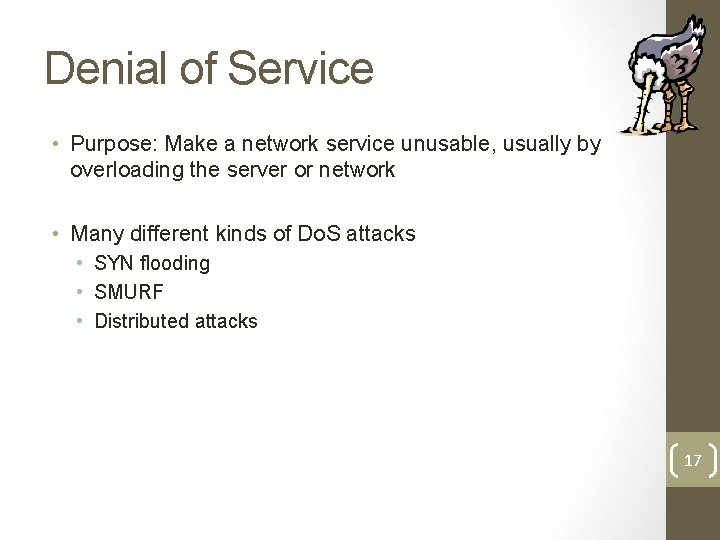 Denial of Service

• Purpose: Make a network service unusable, usually by overloading the server or network

• Many different kinds of DoS attacks
  • SYN flooding
  • SMURF
  • Distributed attacks

17